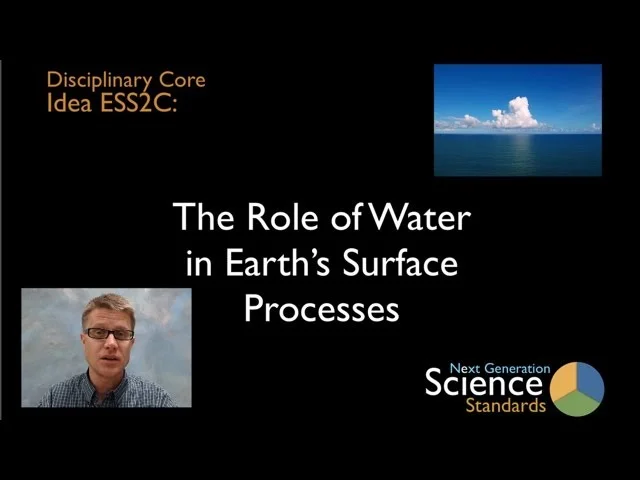 Disciplinary Core Idea ESS2C:

The Role of Water in Earth's Surface Processes

Next Generation
Science
Standards